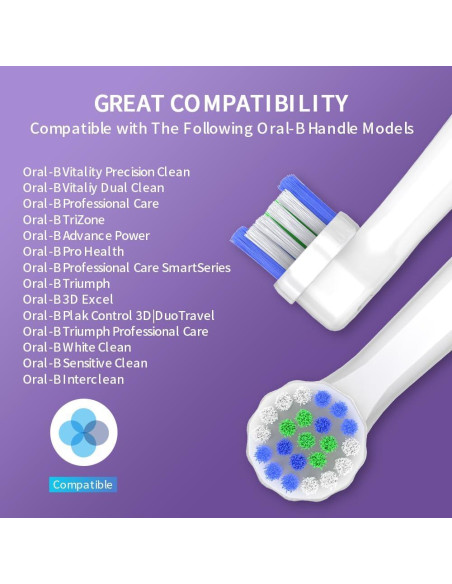 GREAT COMPATIBILITY
Compatible with The Following Oral-B Handle Models

Oral-B Vitality Precision Clean
Oral-B Vitaliy Dual Clean
Oral-B Professional Care
Oral-B TriZone
Oral-B Advance Power
Oral-B Pro Health
Oral-B Professional Care SmartSeries
Oral-B Triumph
Oral-B 3D Excel
Oral-B Plak Control 3D|DuoTravel
Oral-B Triumph Professional Care
Oral-B White Clean
Oral-B Sensitive Clean
Oral-B Interclean

Compatible